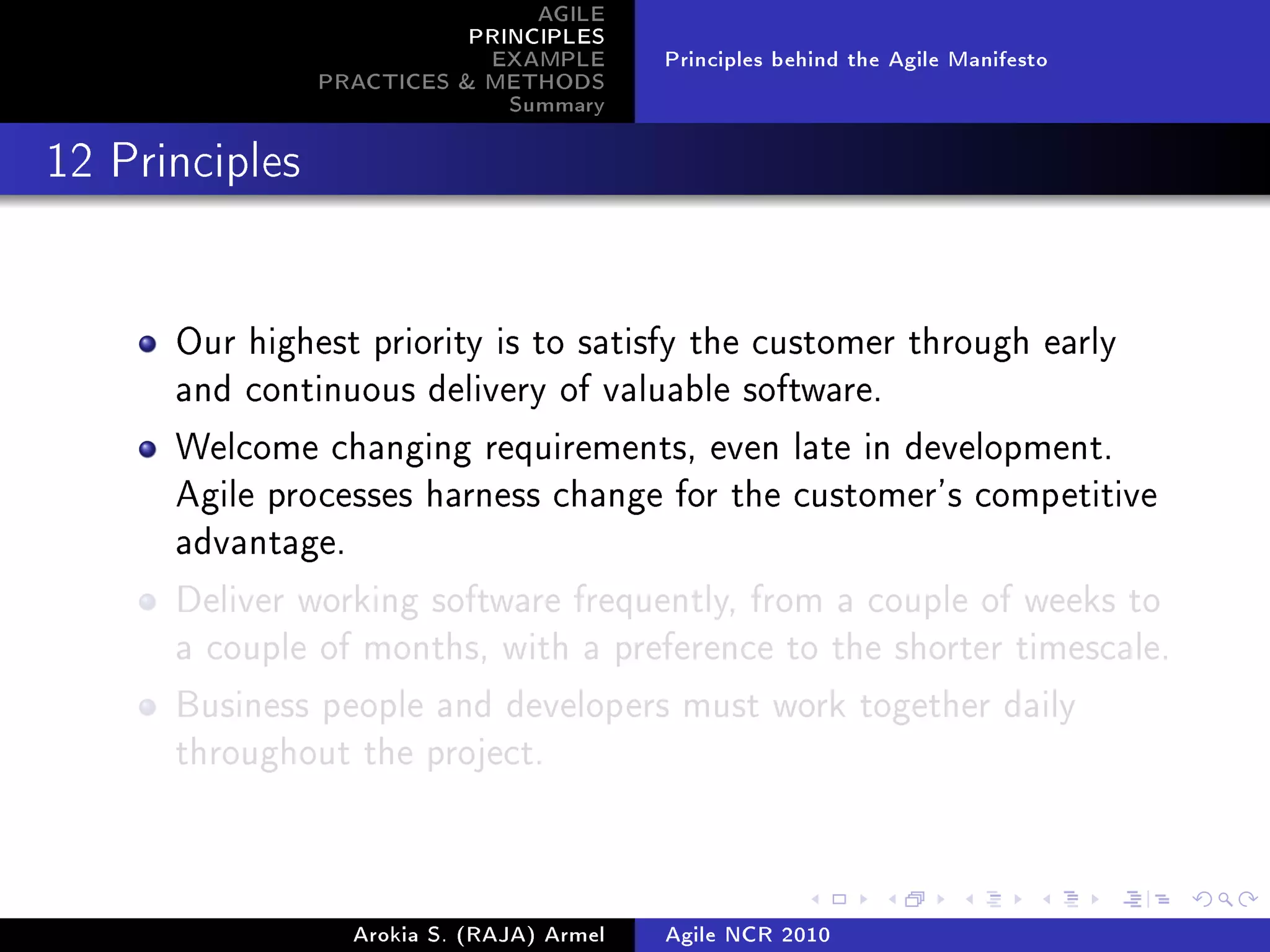 AGILE
PRINCIPLES
EXAMPLE
PRACTICES & METHODS
Summary

Principles behind the Agile Manifesto

12 Principles

- Our highest priority is to satisfy the customer through early and continuous delivery of valuable software.
- Welcome changing requirements, even late in development. Agile processes harness change for the customer's competitive advantage.
- Deliver working software frequently, from a couple of weeks to a couple of months, with a preference to the shorter timescale.
- Business people and developers must work together daily throughout the project.

Arokia S. (RAJA) Armel

Agile NCR 2010